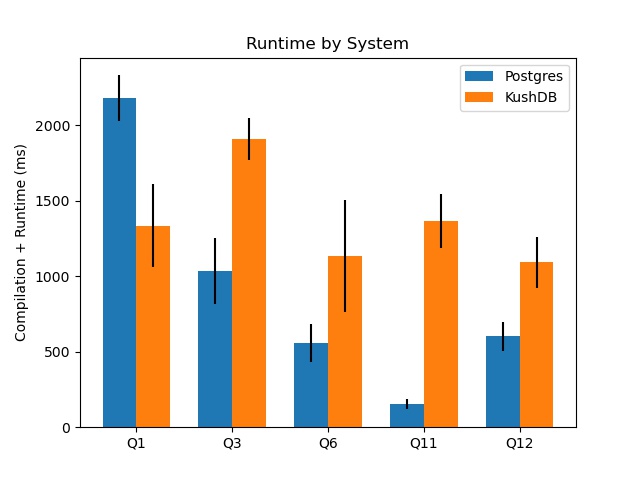 Runtime by System

Postgres
KushDB

Compilation + Runtime (ms)

2000
1500
1000
500
0

Q1
Q3
Q6
Q11
Q12